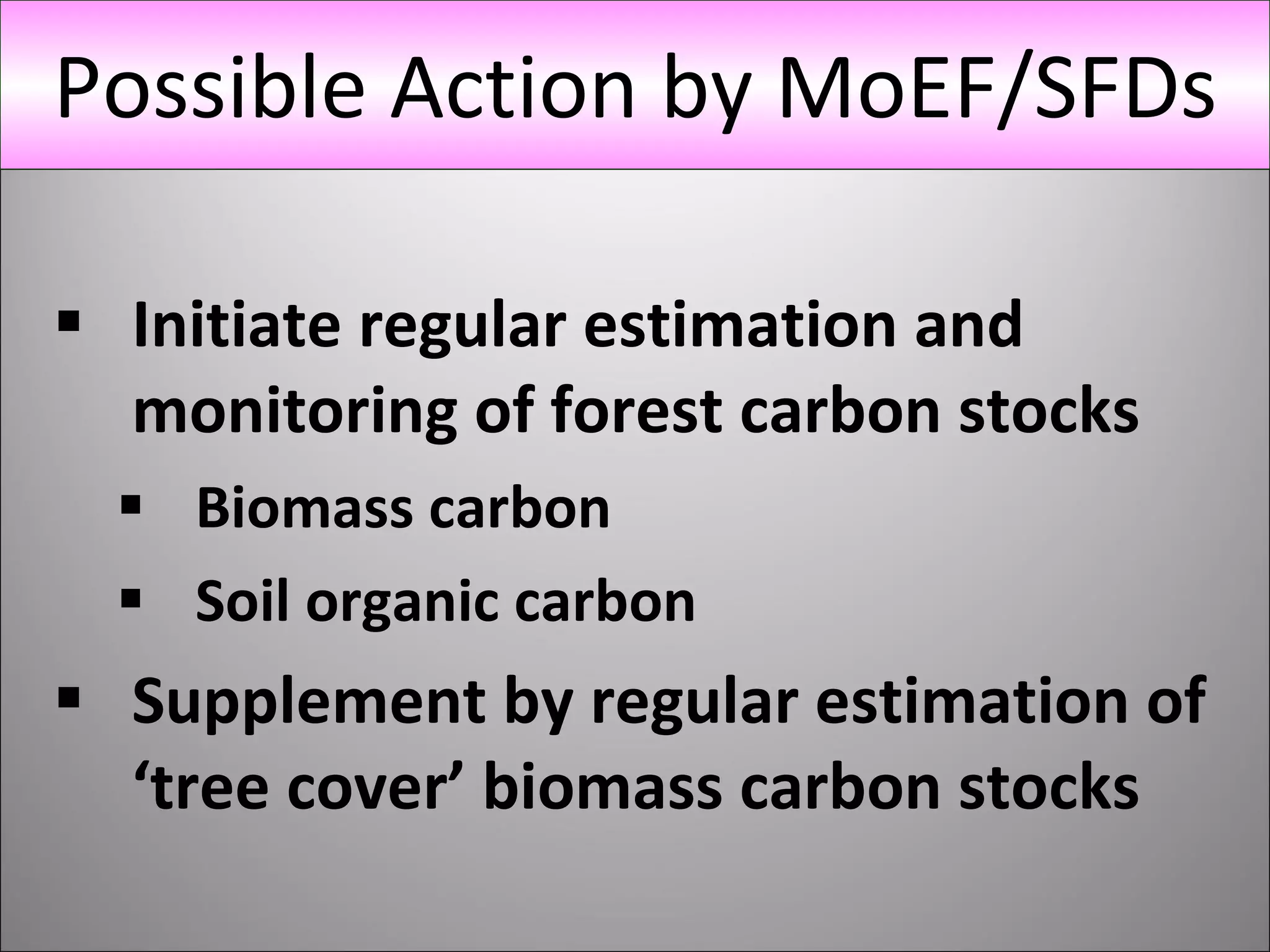 Possible Action by MoEF/SFDs

▪ Initiate regular estimation and monitoring of forest carbon stocks

▪ Biomass carbon

▪ Soil organic carbon

▪ Supplement by regular estimation of ‘tree cover’ biomass carbon stocks